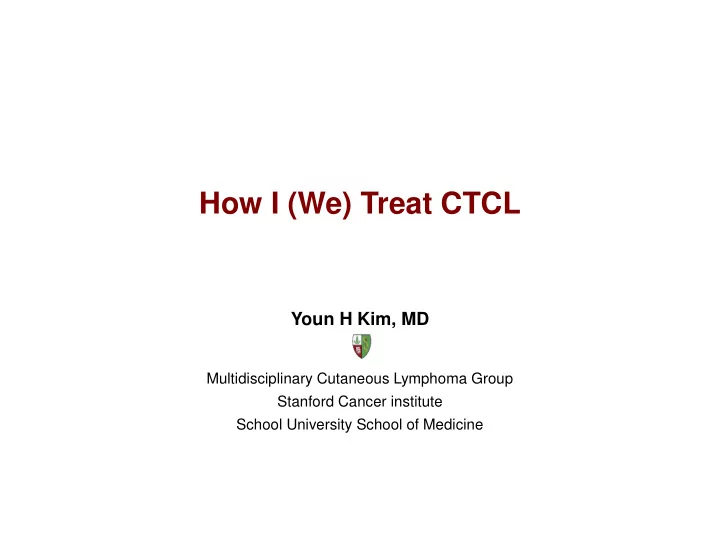 How I (We) Treat CTCL

Youn H Kim, MD

Multidisciplinary Cutaneous Lymphoma Group
Stanford Cancer institute
School University School of Medicine